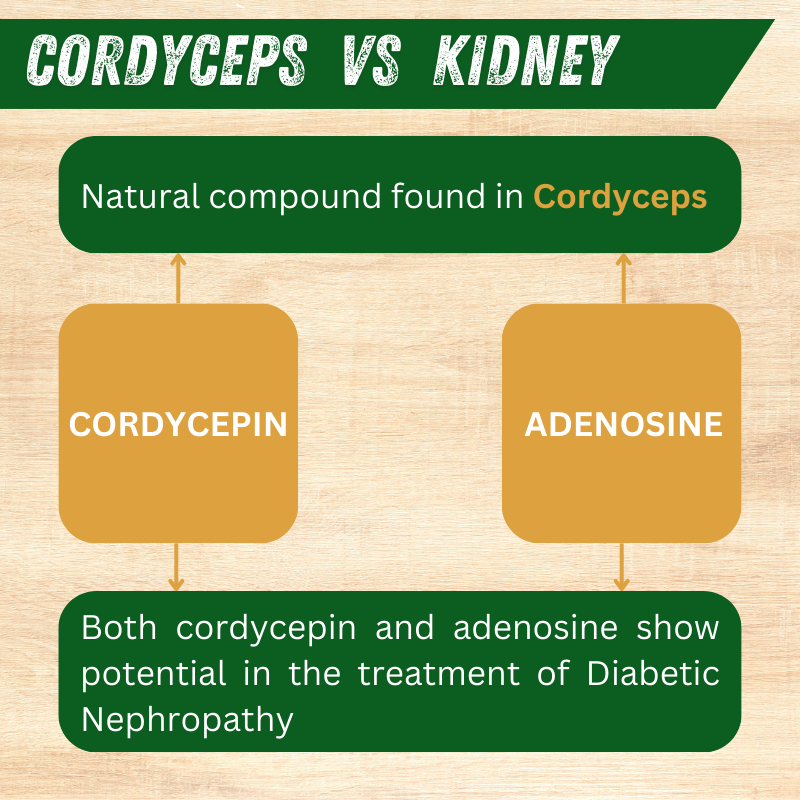 CORDYCEPS VS KIDNEY

Natural compound found in Cordyceps

CORDYCEPIN

ADENOSINE

Both cordycepin and adenosine show potential in the treatment of Diabetic Nephropathy